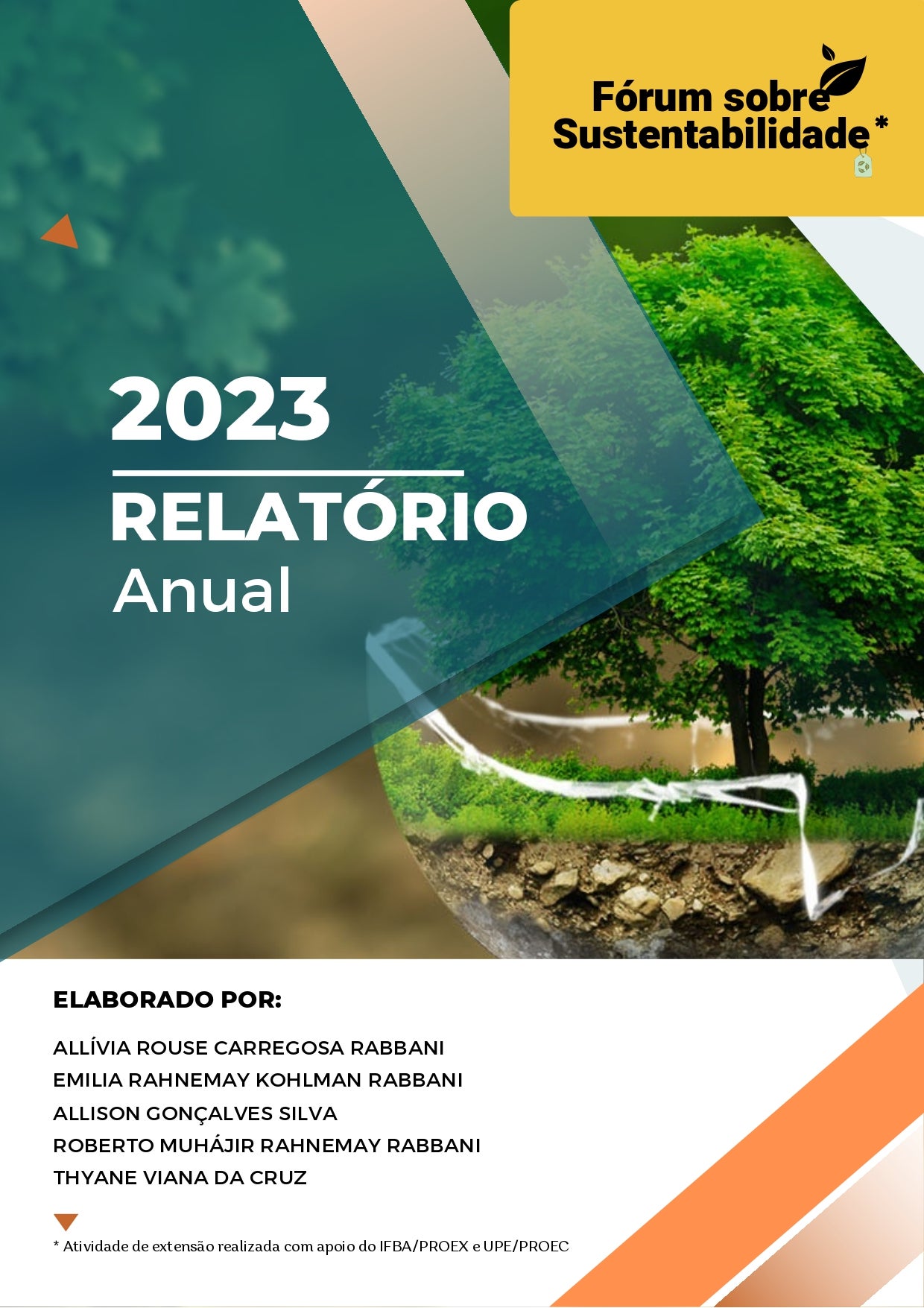 Fórum sobre Sustentabilidade*

2023

RELATÓRIO
Anual

ELABORADO POR:

ALLÍVIA ROUSE CARREGOSA RABBANI
EMILIA RAHNEMAY KOHLMAN RABBANI
ALLISON GONÇALVES SILVA
ROBERTO MUHÁJIR RAHNEMAY RABBANI
THYANE VIANA DA CRUZ

* Atividade de extensão realizada com apoio do IFBA/PROEX e UPE/PROEC